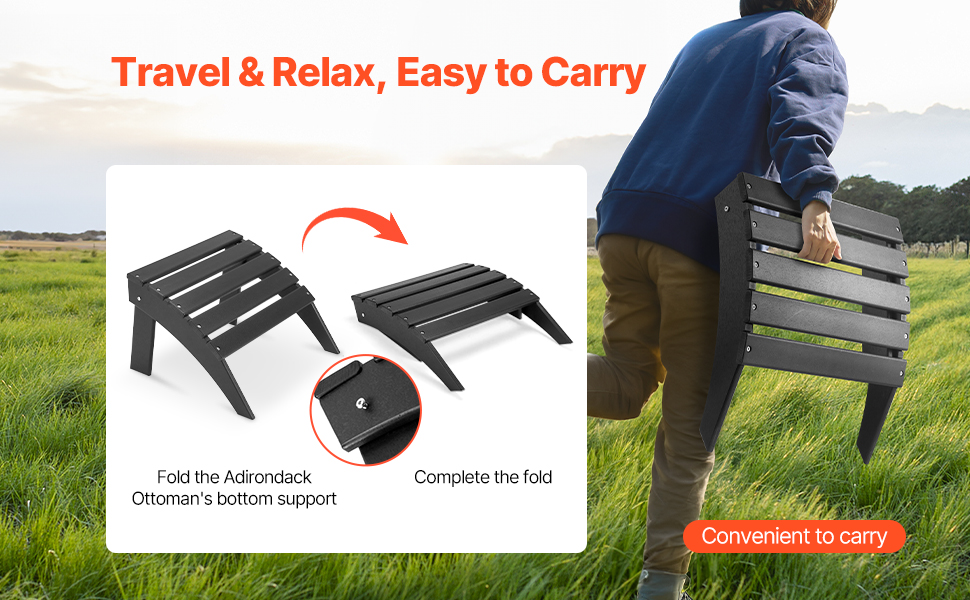 Travel & Relax, Easy to Carry

Fold the Adirondack Ottoman's bottom support

Complete the fold

Convenient to carry